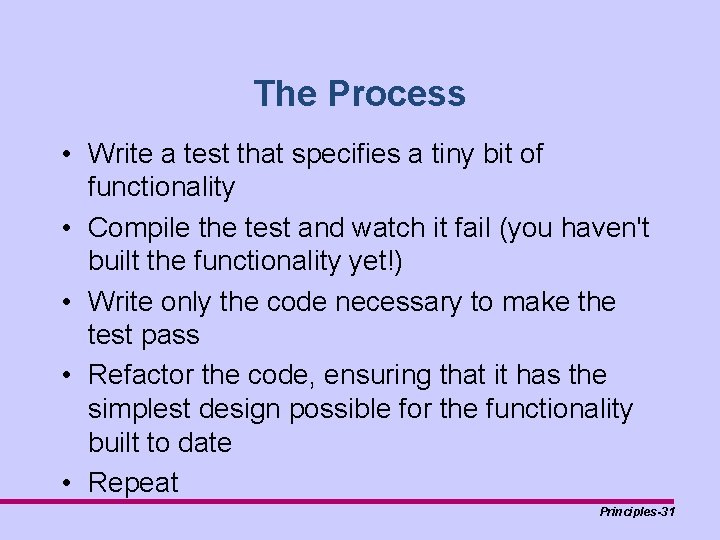 The Process

• Write a test that specifies a tiny bit of functionality
• Compile the test and watch it fail (you haven't built the functionality yet!)
• Write only the code necessary to make the test pass
• Refactor the code, ensuring that it has the simplest design possible for the functionality built to date
• Repeat

Principles-31